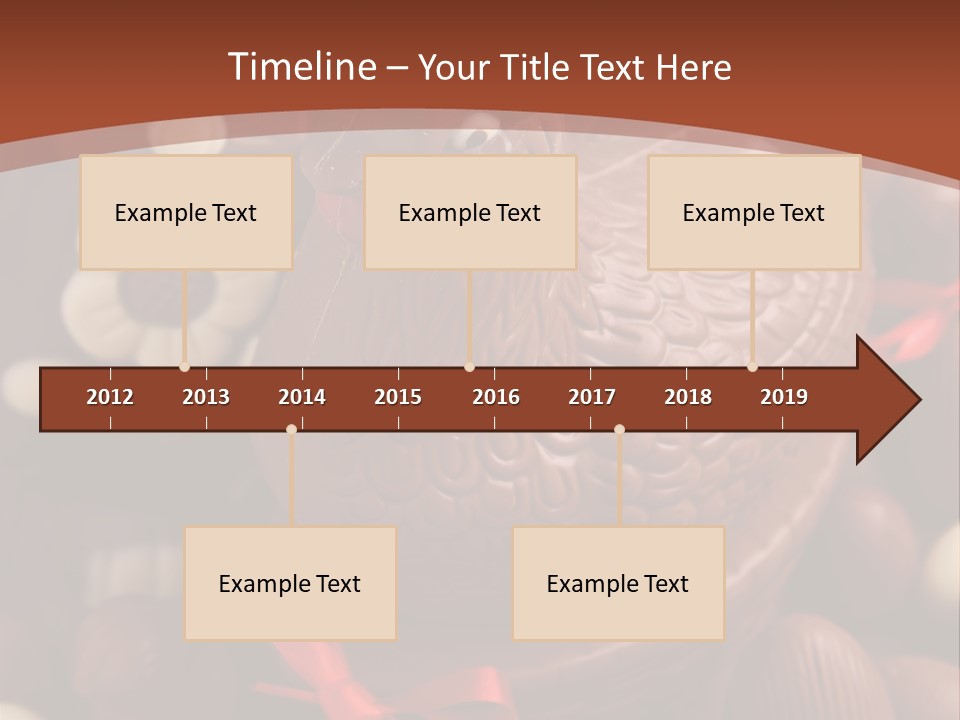 Timeline – Your Title Text Here

Example Text

Example Text

Example Text

2012 2013 2014 2015 2016 2017 2018 2019

Example Text

Example Text